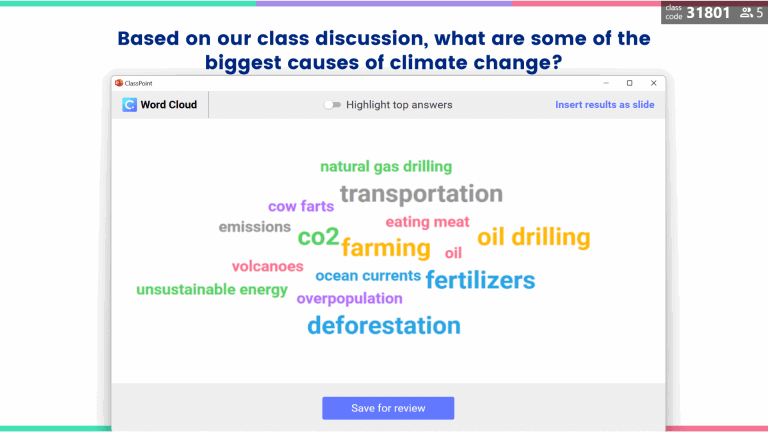 class code 31801 5

Based on our class discussion, what are some of the biggest causes of climate change?

ClassPoint

Word Cloud

Highlight top answers

Insert results as slide

natural gas drilling
transportation
cow farts
emissions
eating meat
co2
farming
oil
oil drilling
volcanoes
ocean currents
fertilizers
unsustainable energy
overpopulation
deforestation

Save for review